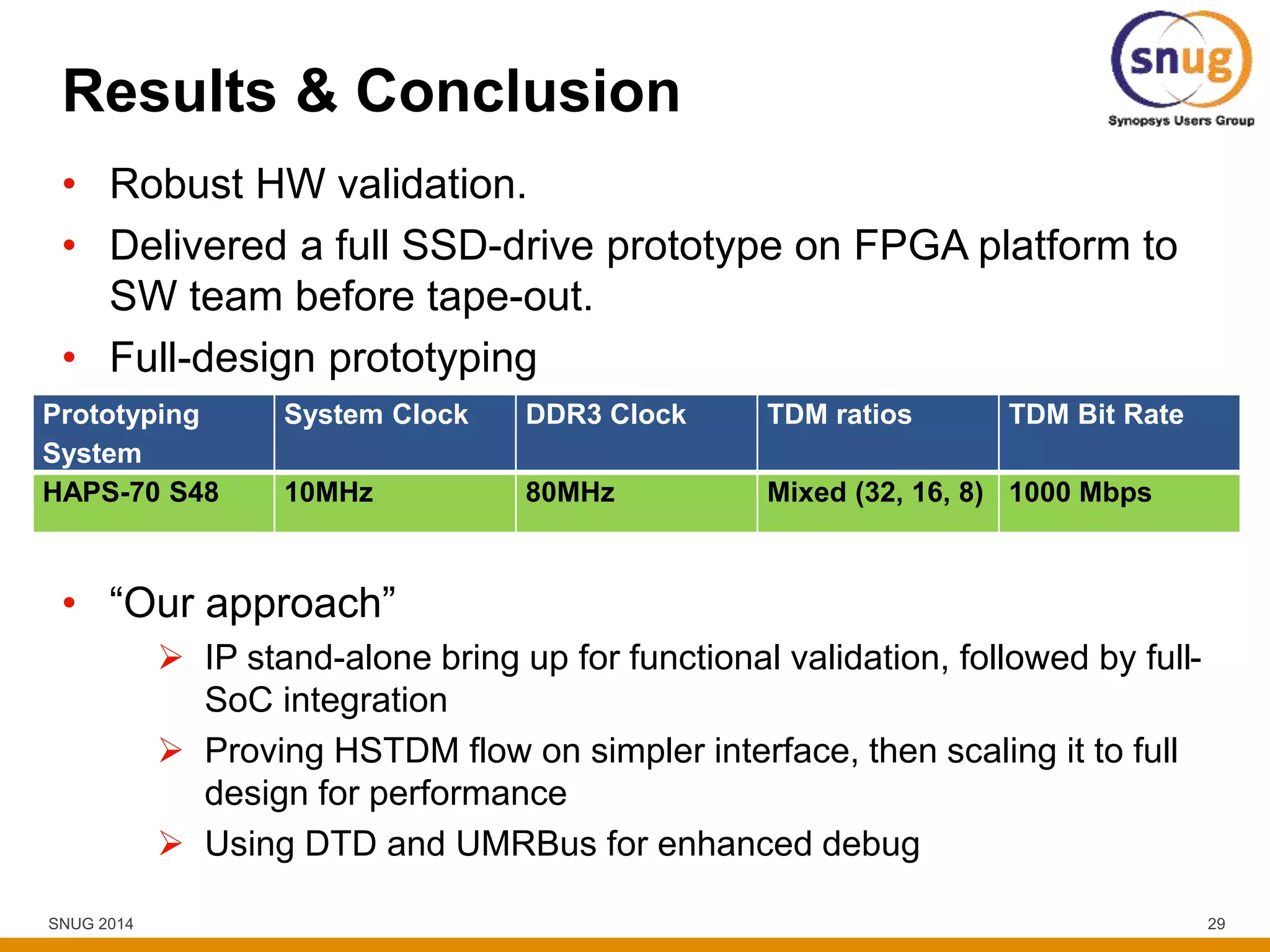 Results & Conclusion

snug
Synopsys Users Group

• Robust HW validation.
• Delivered a full SSD-drive prototype on FPGA platform to SW team before tape-out.
• Full-design prototyping

| Prototyping System | System Clock | DDR3 Clock | TDM ratios | TDM Bit Rate |
|---|---|---|---|---|
| HAPS-70 S48 | 10MHz | 80MHz | Mixed (32, 16, 8) | 1000 Mbps |

• “Our approach”
➢ IP stand-alone bring up for functional validation, followed by full-SoC integration
➢ Proving HSTDM flow on simpler interface, then scaling it to full design for performance
➢ Using DTD and UMRBus for enhanced debug

SNUG 2014
29